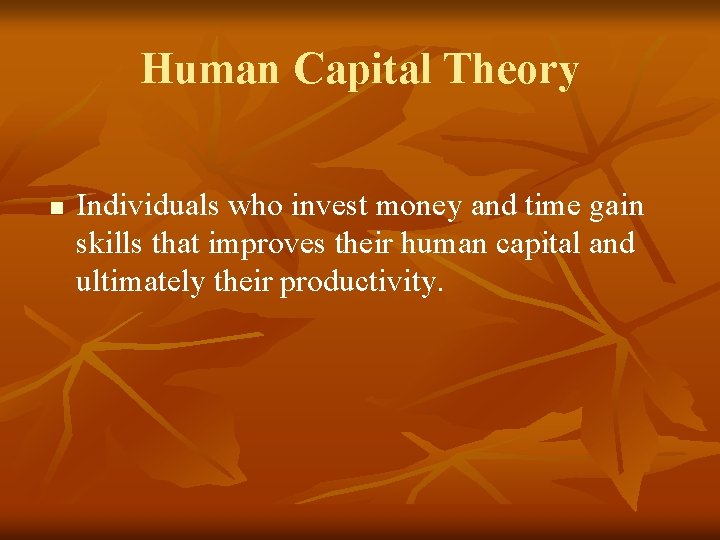 Human Capital Theory

■ Individuals who invest money and time gain skills that improves their human capital and ultimately their productivity.